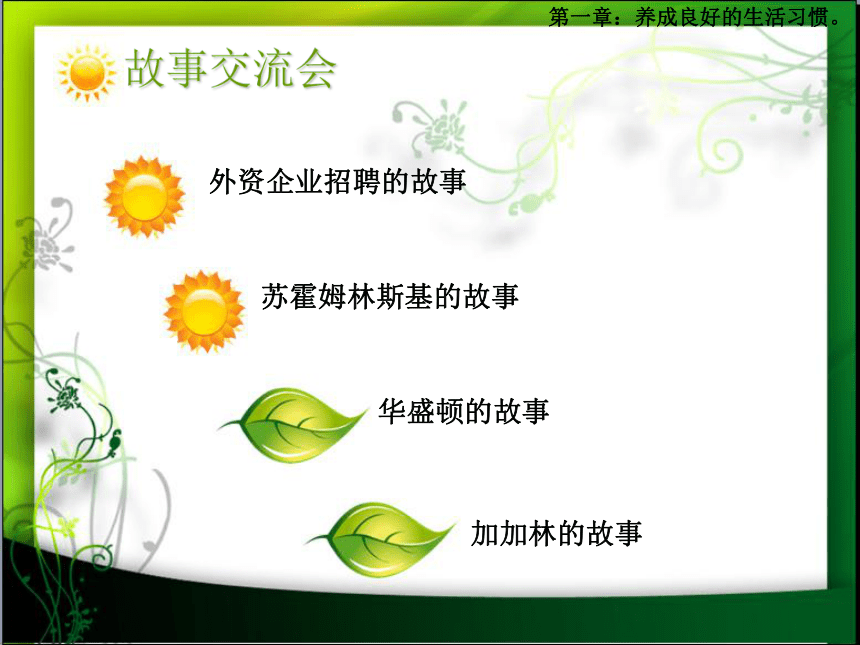 第一章：养成良好的生活习惯。

故事交流会

外资企业招聘的故事

苏霍姆林斯基的故事

华盛顿的故事

加加林的故事